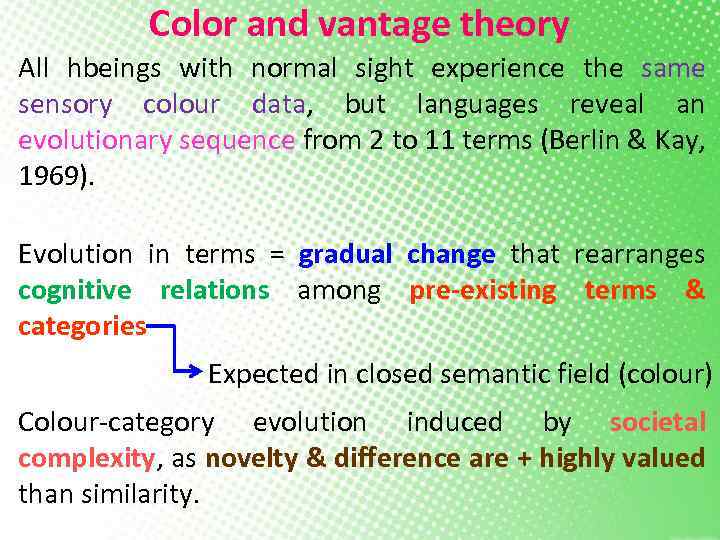 Color and vantage theory

All hbeings with normal sight experience the same sensory colour data, but languages reveal an evolutionary sequence from 2 to 11 terms (Berlin & Kay, 1969).

Evolution in terms = gradual change that rearranges cognitive relations among pre-existing terms & categories

Expected in closed semantic field (colour)

Colour-category evolution induced by societal complexity, as novelty & difference are + highly valued than similarity.